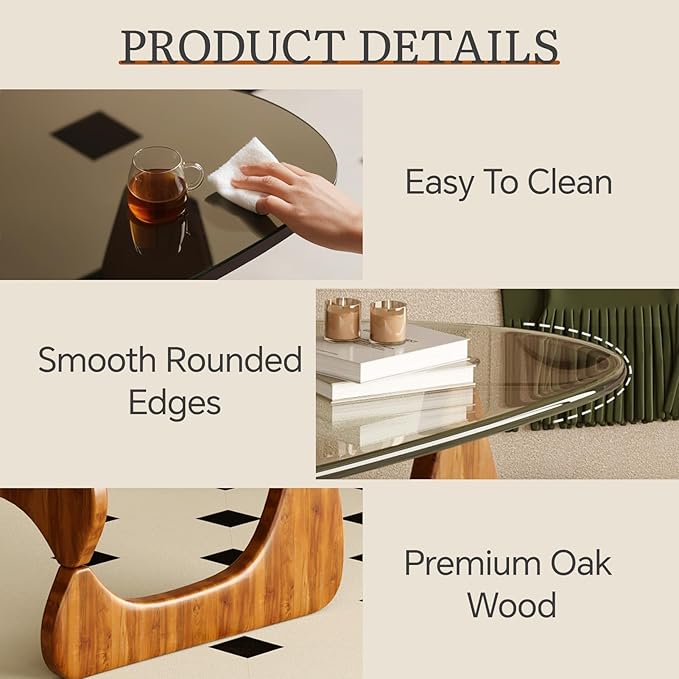 PRODUCT DETAILS

Easy To Clean

Smooth Rounded Edges

Premium Oak Wood